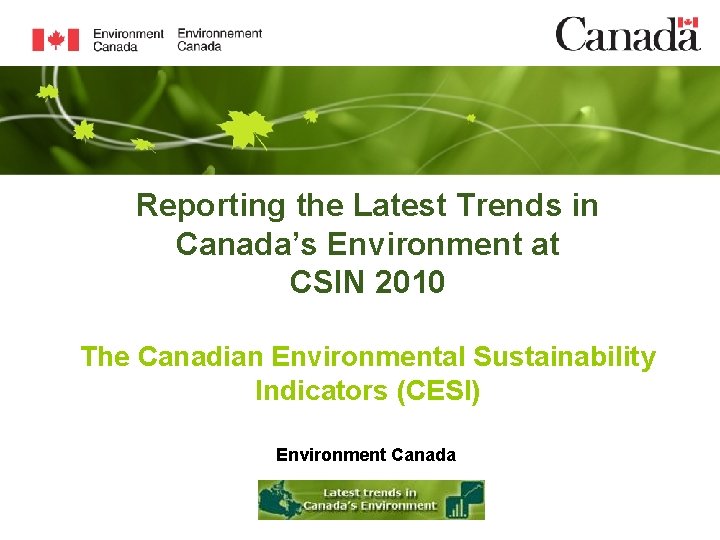 Environment Canada Environnement Canada

Canada

Reporting the Latest Trends in Canada's Environment at CSIN 2010

The Canadian Environmental Sustainability Indicators (CESI)

Environment Canada

Latest trends in Canada's Environment